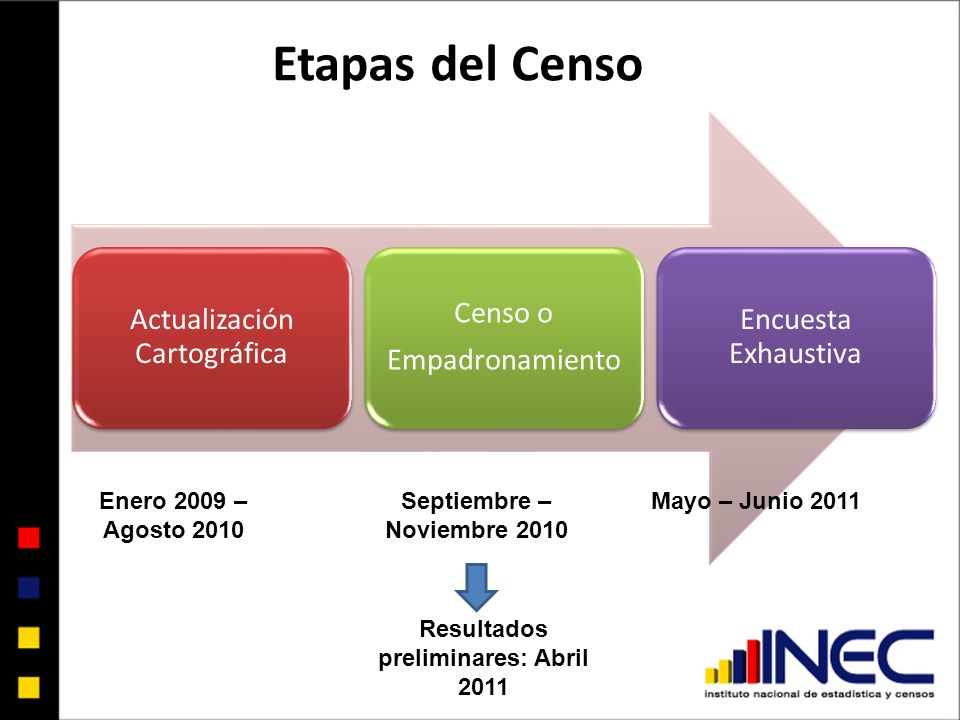 Etapas del Censo

Actualización Cartográfica

Censo o Empadronamiento

Encuesta Exhaustiva

Enero 2009 – Agosto 2010

Septiembre – Noviembre 2010

Mayo – Junio 2011

Resultados preliminares: Abril 2011

INEC
instituto nacional de estadística y censos